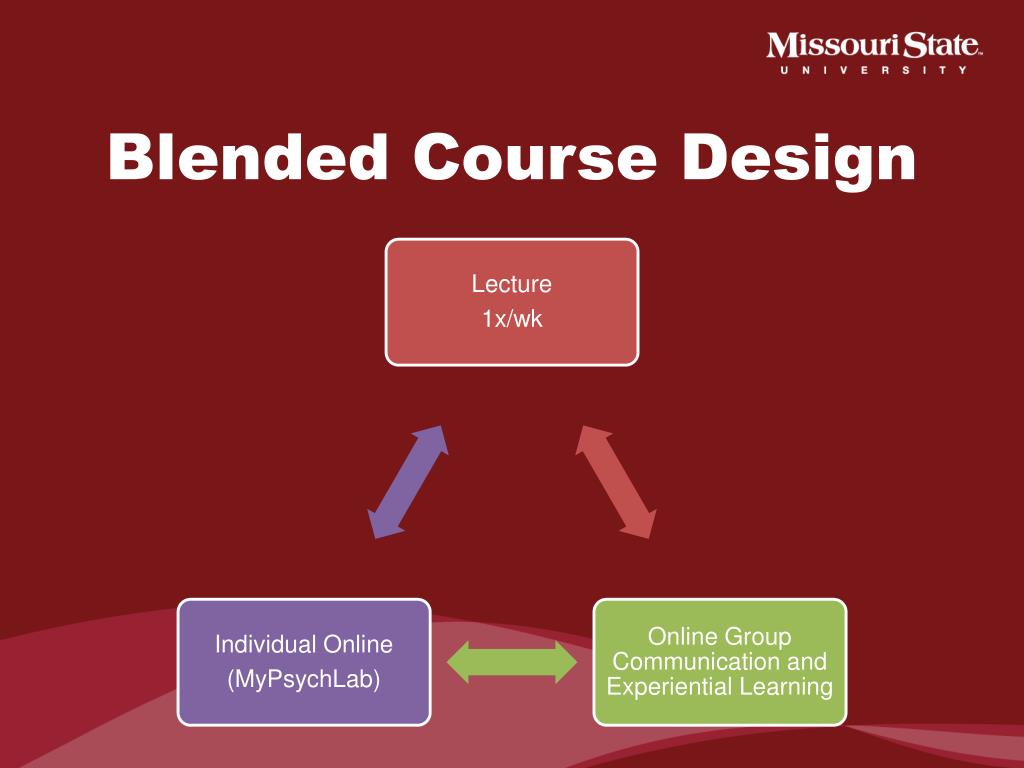 Missouri State
UNIVERSITY

Blended Course Design

Lecture
1x/wk

Individual Online
(MyPsychLab)

Online Group Communication and Experiential Learning